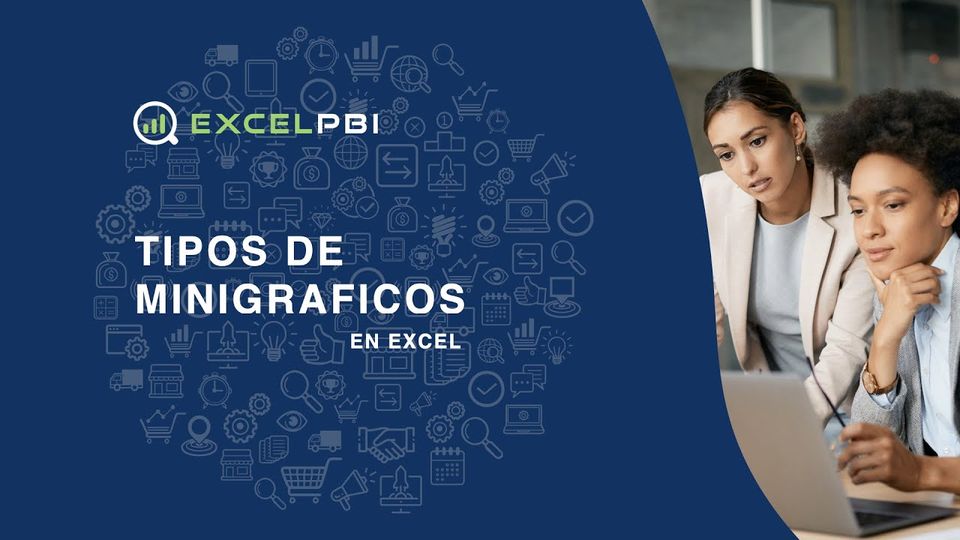 EXCELPBI

TIPOS DE MINIGRAFICOS

EN EXCEL